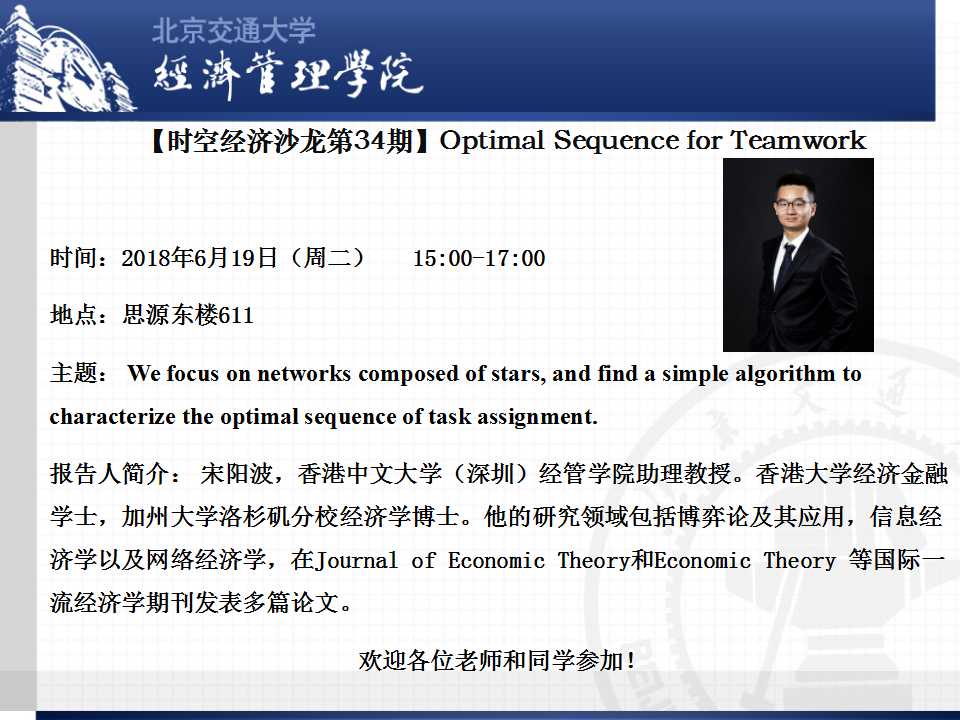 北京交通大学
经济管理学院

【时空经济沙龙第34期】Optimal Sequence for Teamwork

时间：2018年6月19日（周二） 15:00-17:00

地点：思源东楼611

主题： We focus on networks composed of stars, and find a simple algorithm to characterize the optimal sequence of task assignment.

报告人简介： 宋阳波，香港中文大学（深圳）经管学院助理教授。香港大学经济金融学士，加州大学洛杉矶分校经济学博士。他的研究领域包括博弈论及其应用，信息经济学以及网络经济学，在Journal of Economic Theory和Economic Theory 等国际一流经济学期刊发表多篇论文。

欢迎各位老师和同学参加！